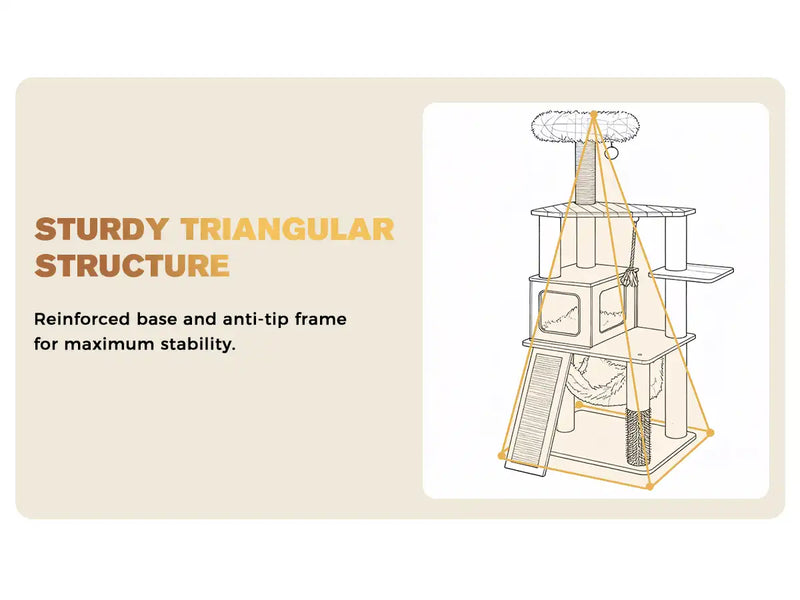 STURDY TRIANGULAR STRUCTURE

Reinforced base and anti-tip frame for maximum stability.